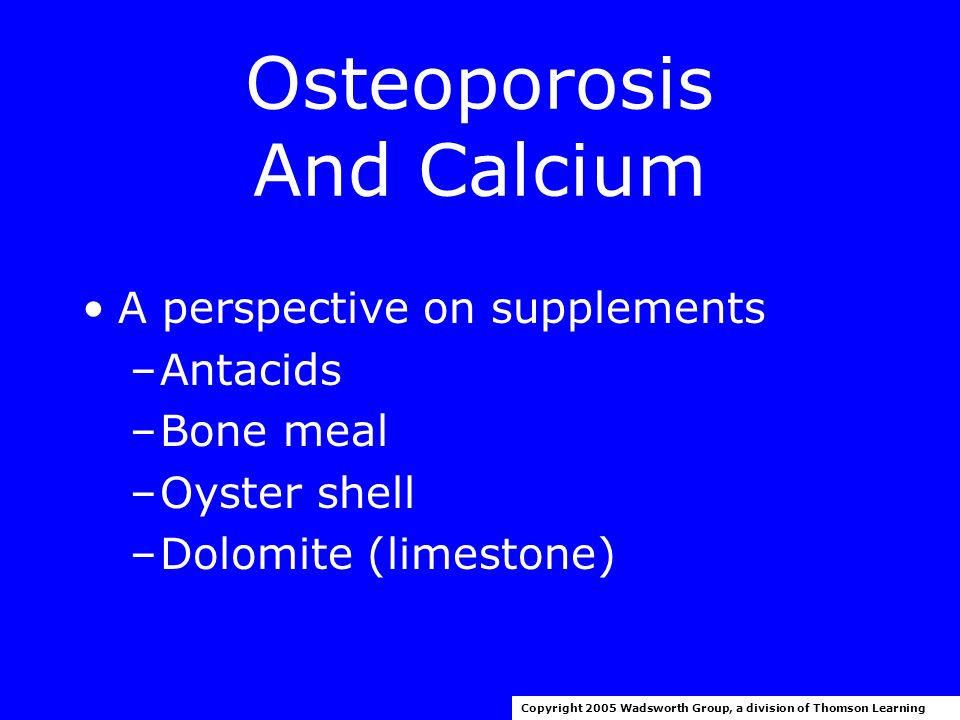 Osteoporosis And Calcium

• A perspective on supplements
– Antacids
– Bone meal
– Oyster shell
– Dolomite (limestone)

Copyright 2005 Wadsworth Group, a division of Thomson Learning